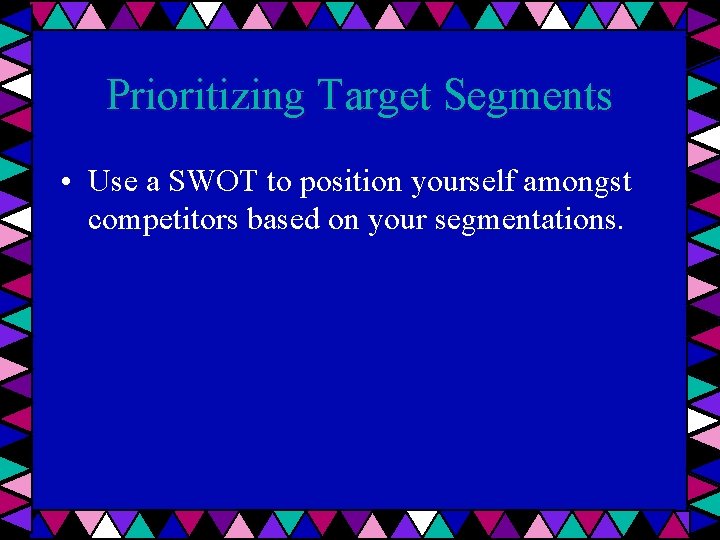 Prioritizing Target Segments

• Use a SWOT to position yourself amongst competitors based on your segmentations.